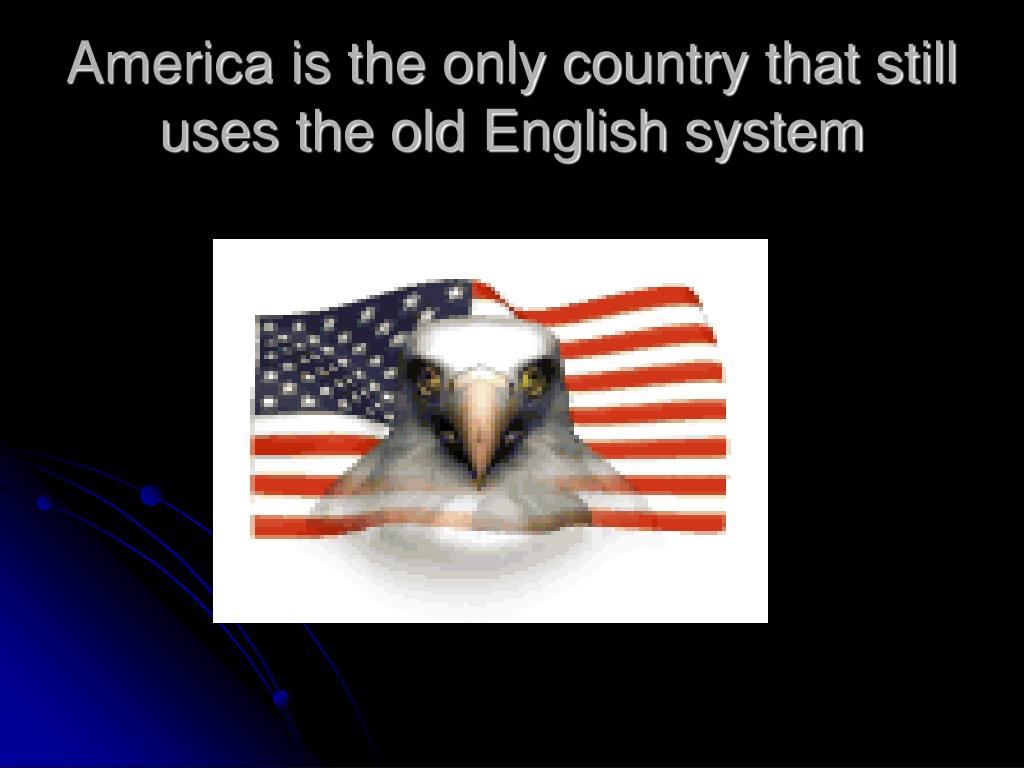 America is the only country that still uses the old English system